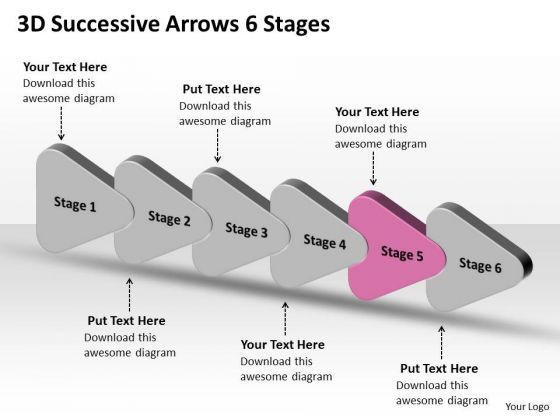 3D Successive Arrows 6 Stages

Your Text Here
Download this awesome diagram

Put Text Here
Download this awesome diagram

Your Text Here
Download this awesome diagram

Stage 1

Stage 2

Stage 3

Stage 4

Stage 5

Stage 6

Put Text Here
Download this awesome diagram

Your Text Here
Download this awesome diagram

Put Text Here
Download this awesome diagram

Your Logo